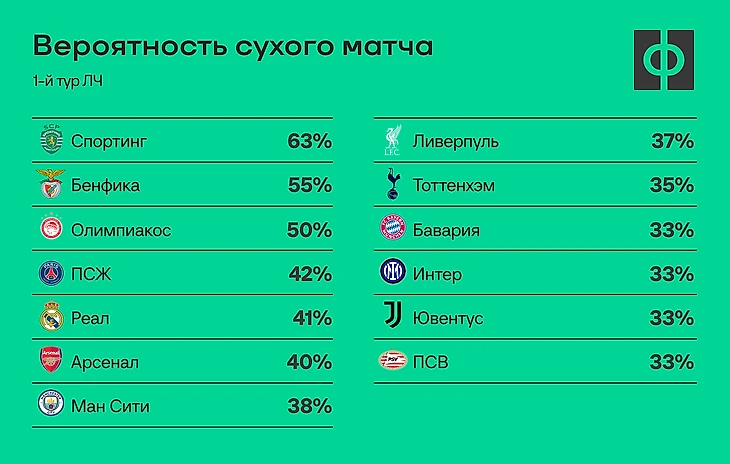 Вероятность сухого матча

1-й тур ЛЧ

| | |
|---|---|
| Спортинг | 63% |
| Бенфика | 55% |
| Олимпиакос | 50% |
| ПСЖ | 42% |
| Реал | 41% |
| Арсенал | 40% |
| Ман Сити | 38% |

| | |
|---|---|
| Ливерпуль | 37% |
| Тоттенхэм | 35% |
| Бавария | 33% |
| Интер | 33% |
| Ювентус | 33% |
| ПСВ | 33% |